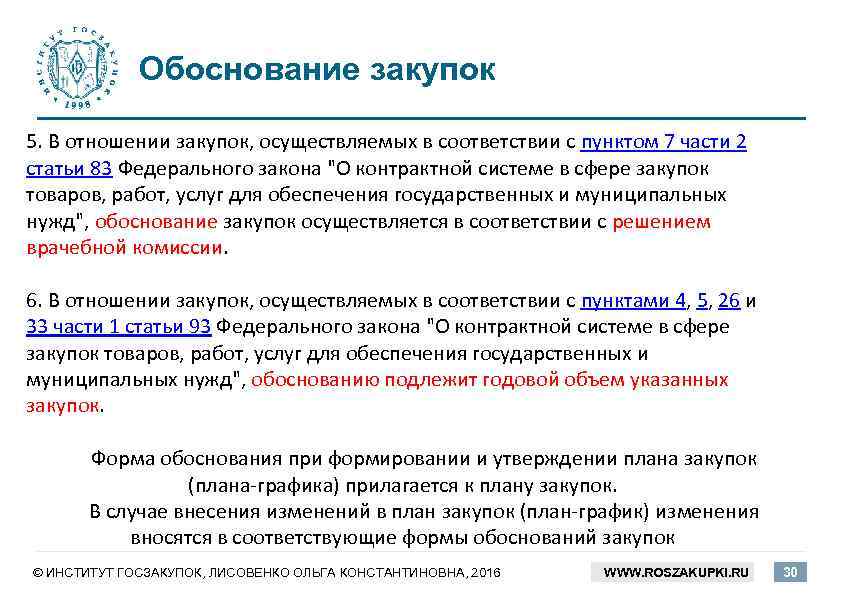 ИНСТИТУТ ГОСЗАКУПОК 1998

Обоснование закупок

5. В отношении закупок, осуществляемых в соответствии с пунктом 7 части 2 статьи 83 Федерального закона "О контрактной системе в сфере закупок товаров, работ, услуг для обеспечения государственных и муниципальных нужд", обоснование закупок осуществляется в соответствии с решением врачебной комиссии.

6. В отношении закупок, осуществляемых в соответствии с пунктами 4, 5, 26 и 33 части 1 статьи 93 Федерального закона "О контрактной системе в сфере закупок товаров, работ, услуг для обеспечения государственных и муниципальных нужд", обоснованию подлежит годовой объем указанных закупок.

Форма обоснования при формировании и утверждении плана закупок (плана-графика) прилагается к плану закупок.
В случае внесения изменений в план закупок (план-график) изменения вносятся в соответствующие формы обоснований закупок

© ИНСТИТУТ ГОСЗАКУПОК, ЛИСОВЕНКО ОЛЬГА КОНСТАНТИНОВНА, 2016

WWW.ROSZAKUPKI.RU

30